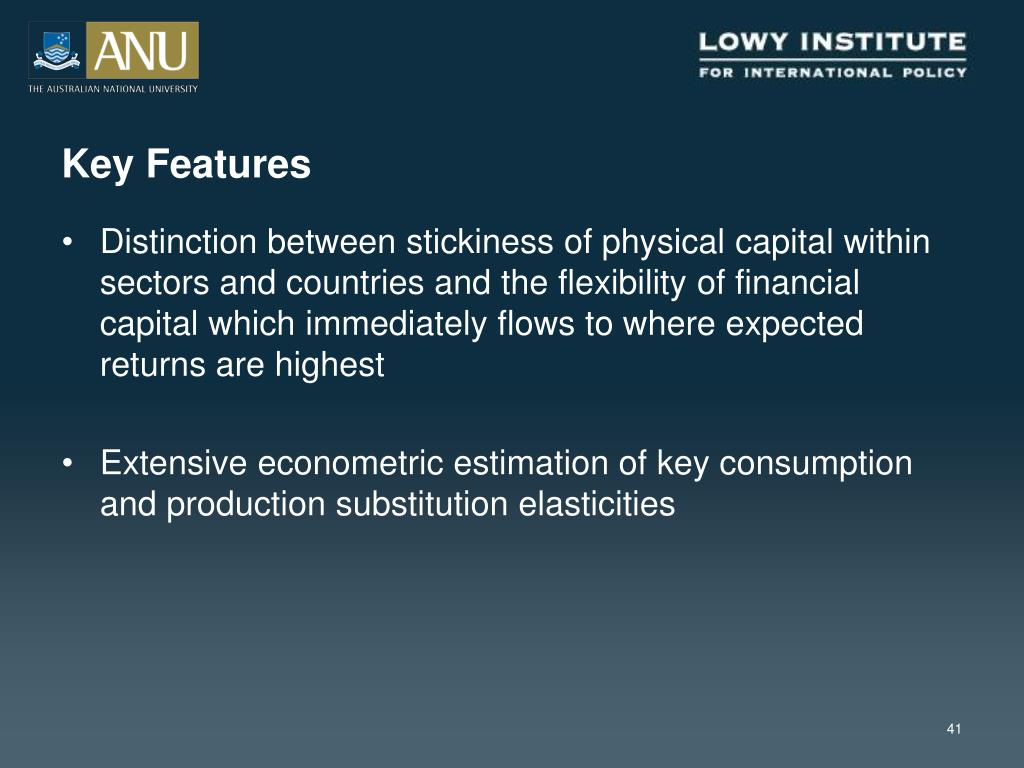 ANU
THE AUSTRALIAN NATIONAL UNIVERSITY

LOWY INSTITUTE
FOR INTERNATIONAL POLICY

Key Features

• Distinction between stickiness of physical capital within sectors and countries and the flexibility of financial capital which immediately flows to where expected returns are highest

• Extensive econometric estimation of key consumption and production substitution elasticities

41